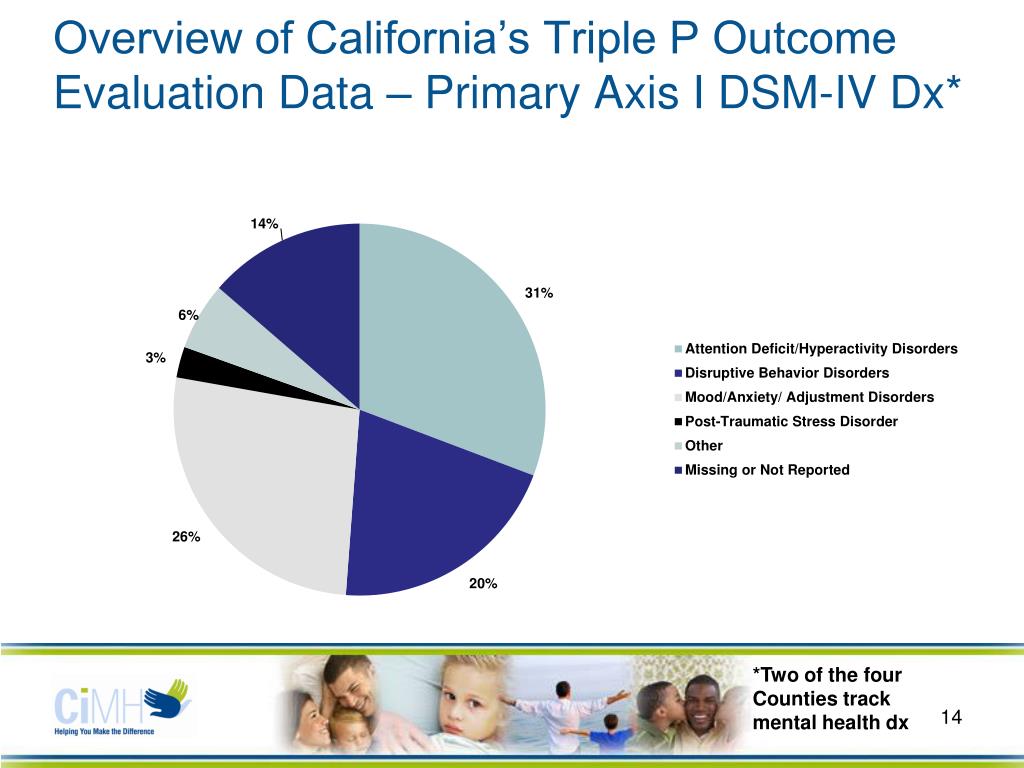 Overview of California's Triple P Outcome Evaluation Data – Primary Axis I DSM-IV Dx*

14%

31%

6%

3%

26%

20%

Attention Deficit/Hyperactivity Disorders
Disruptive Behavior Disorders
Mood/Anxiety/ Adjustment Disorders
Post-Traumatic Stress Disorder
Other
Missing or Not Reported

CiMH
Helping You Make the Difference

*Two of the four Counties track mental health dx

14